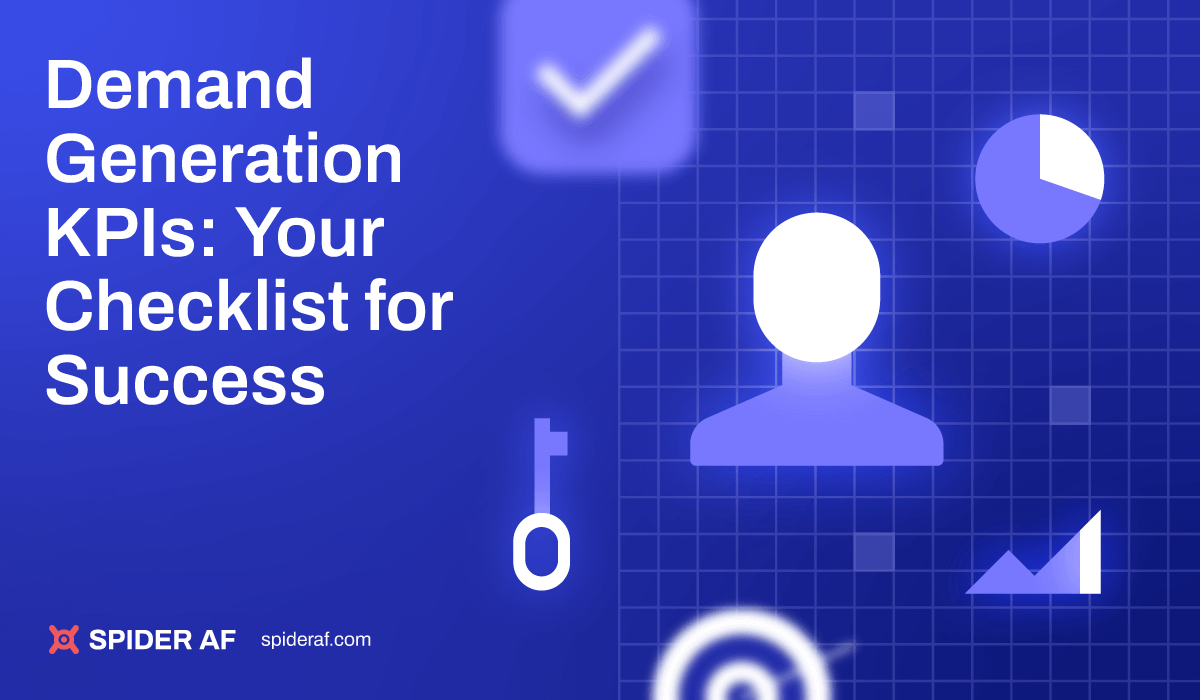 Demand Generation KPIs: Your Checklist for Success

SPIDER AF spideraf.com